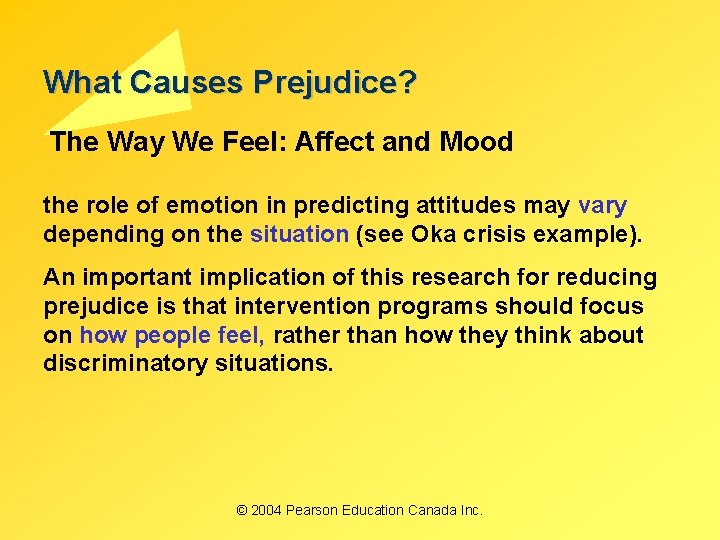 What Causes Prejudice?

The Way We Feel: Affect and Mood

the role of emotion in predicting attitudes may vary depending on the situation (see Oka crisis example).

An important implication of this research for reducing prejudice is that intervention programs should focus on how people feel, rather than how they think about discriminatory situations.

© 2004 Pearson Education Canada Inc.